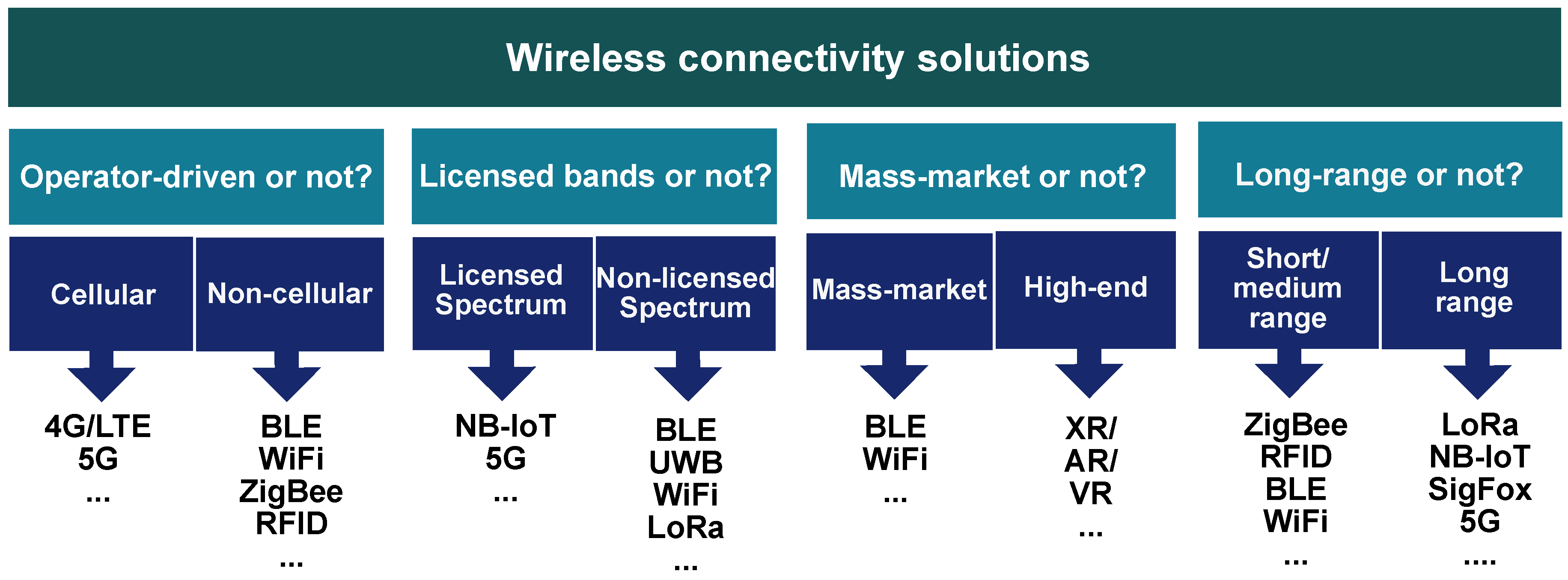 Wireless connectivity solutions

Operator-driven or not?

Cellular

4G/LTE
5G
...

Non-cellular

BLE
WiFi
ZigBee
RFID
...

Licensed bands or not?

Licensed Spectrum

NB-IoT
5G
...

Non-licensed Spectrum

BLE
UWB
WiFi
LoRa
...

Mass-market or not?

Mass-market

BLE
WiFi
...

High-end

XR/
AR/
VR
...

Long-range or not?

Short/ medium range

ZigBee
RFID
BLE
WiFi
...

Long range

LoRa
NB-IoT
SigFox
5G
....